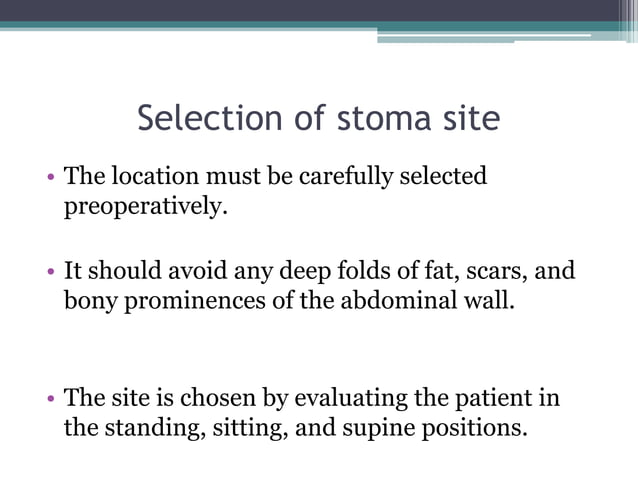 Selection of stoma site

• The location must be carefully selected preoperatively.

• It should avoid any deep folds of fat, scars, and bony prominences of the abdominal wall.

• The site is chosen by evaluating the patient in the standing, sitting, and supine positions.